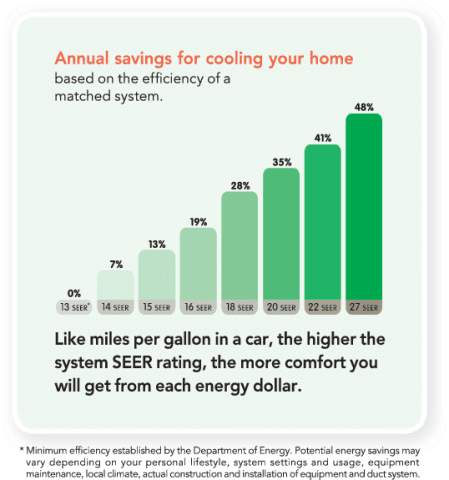 Annual savings for cooling your home
based on the efficiency of a matched system.

0%
13 SEER*

7%
14 SEER

13%
15 SEER

19%
16 SEER

28%
18 SEER

35%
20 SEER

41%
22 SEER

48%
27 SEER

Like miles per gallon in a car, the higher the system SEER rating, the more comfort you will get from each energy dollar.

* Minimum efficiency established by the Department of Energy. Potential energy savings may vary depending on your personal lifestyle, system settings and usage, equipment maintenance, local climate, actual construction and installation of equipment and duct system.